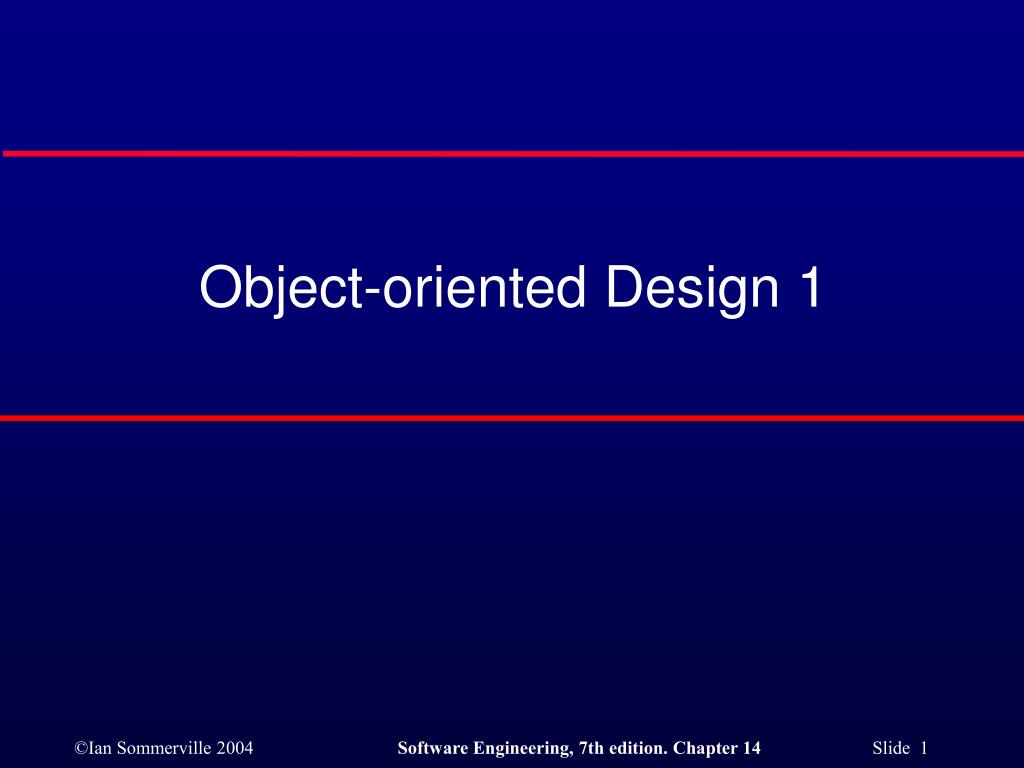 Object-oriented Design 1

©Ian Sommerville 2004 Software Engineering, 7th edition. Chapter 14 Slide 1